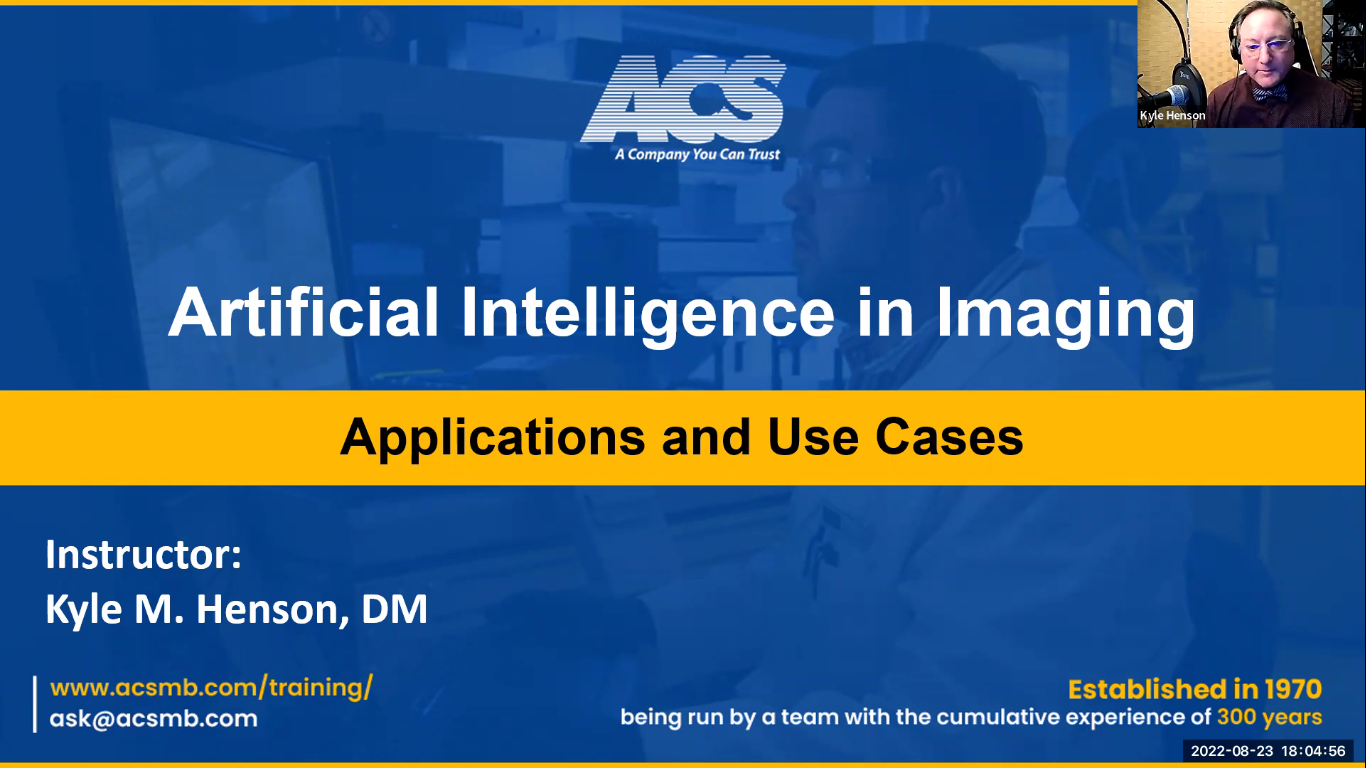 ACS
A Company You Can Trust

Kyle Henson

Artificial Intelligence in Imaging

Applications and Use Cases

Instructor:
Kyle M. Henson, DM

www.acsmb.com/training/
ask@acsmb.com

Established in 1970
being run by a team with the cumulative experience of 300 years

2022-08-23 18:04:56